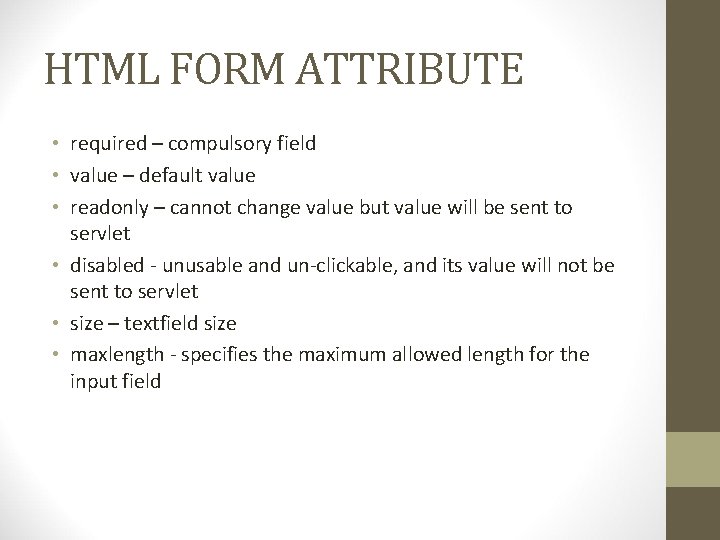 HTML FORM ATTRIBUTE

• required – compulsory field
• value – default value
• readonly – cannot change value but value will be sent to servlet
• disabled - unusable and un-clickable, and its value will not be sent to servlet
• size – textfield size
• maxlength - specifies the maximum allowed length for the input field